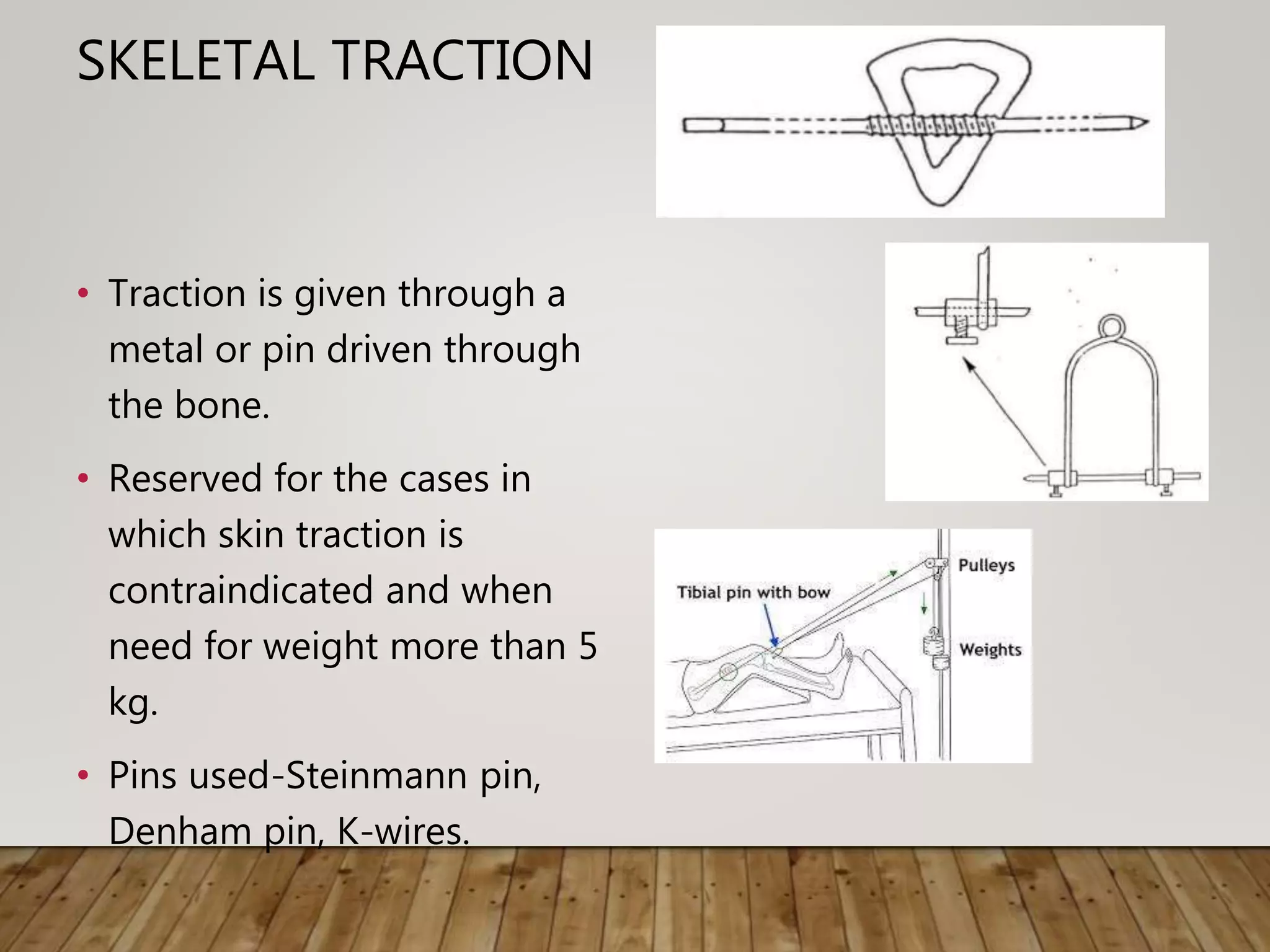 SKELETAL TRACTION

• Traction is given through a metal or pin driven through the bone.

• Reserved for the cases in which skin traction is contraindicated and when need for weight more than 5 kg.

• Pins used-Steinmann pin, Denham pin, K-wires.

Tibial pin with bow

Pulleys

Weights